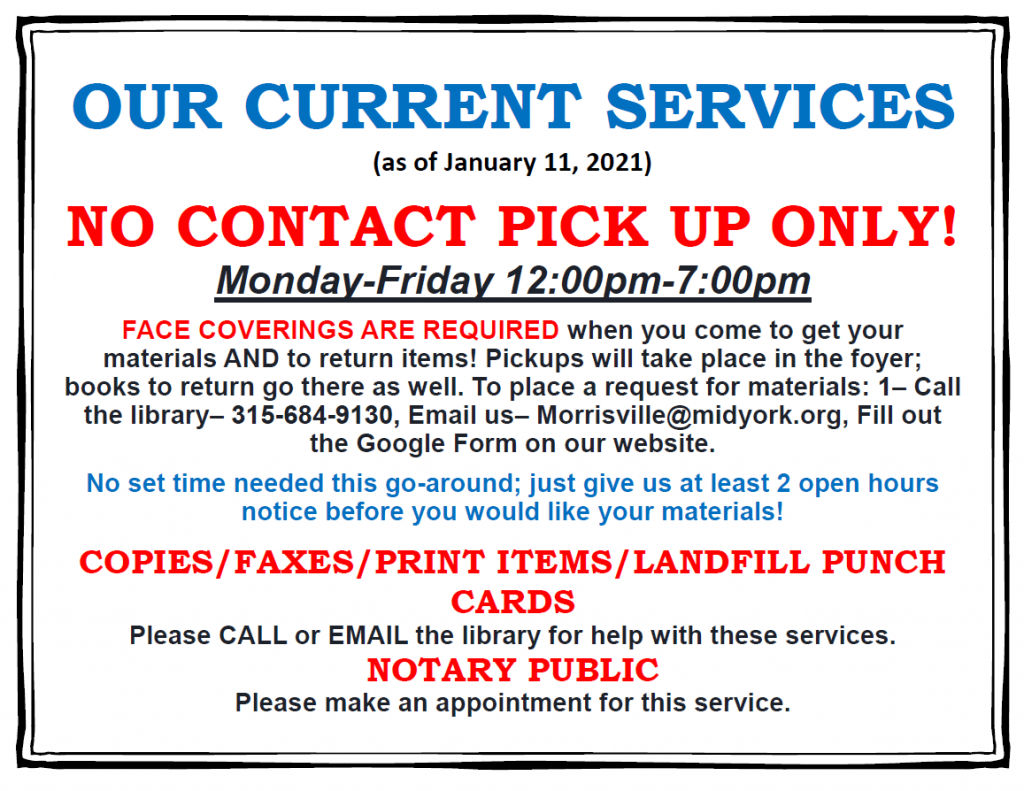 OUR CURRENT SERVICES

(as of January 11, 2021)

NO CONTACT PICK UP ONLY!

Monday-Friday 12:00pm-7:00pm

FACE COVERINGS ARE REQUIRED when you come to get your materials AND to return items! Pickups will take place in the foyer; books to return go there as well. To place a request for materials: 1– Call the library– 315-684-9130, Email us– Morrisville@midyork.org, Fill out the Google Form on our website.

No set time needed this go-around; just give us at least 2 open hours notice before you would like your materials!

COPIES/FAXES/PRINT ITEMS/LANDFILL PUNCH CARDS

Please CALL or EMAIL the library for help with these services.

NOTARY PUBLIC

Please make an appointment for this service.